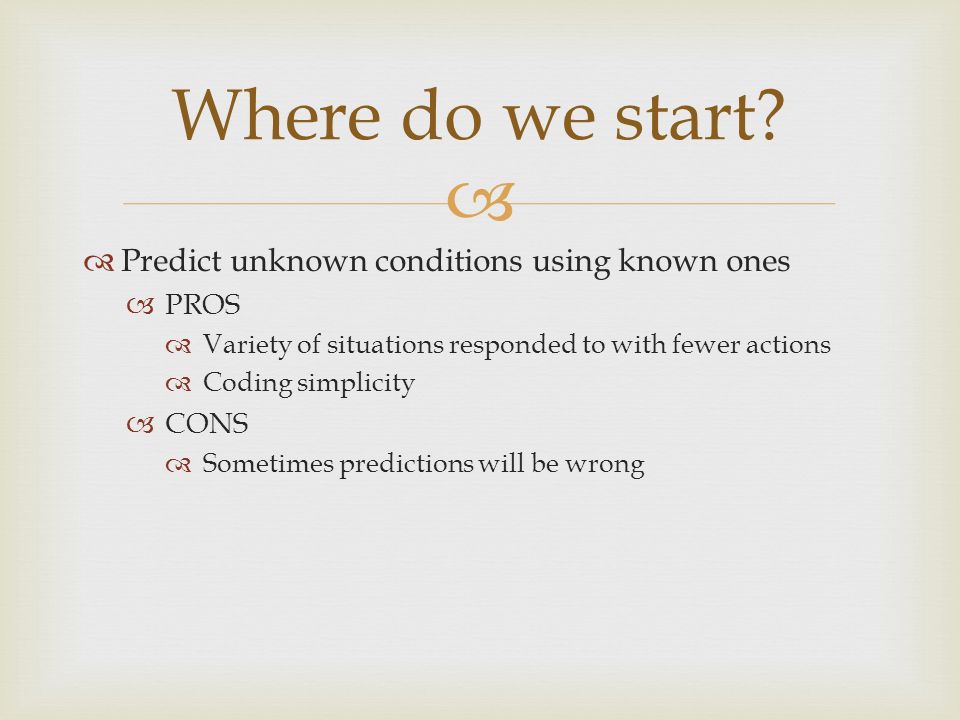 Where do we start?

Predict unknown conditions using known ones

PROS

Variety of situations responded to with fewer actions

Coding simplicity

CONS

Sometimes predictions will be wrong